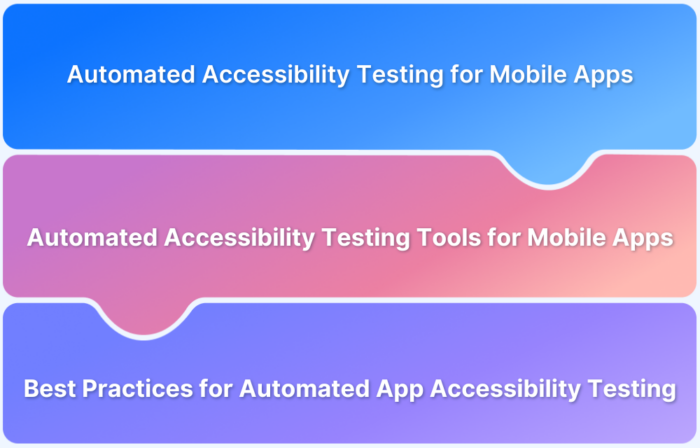 Automated Accessibility Testing for Mobile Apps

Automated Accessibility Testing Tools for Mobile Apps

Best Practices for Automated App Accessibility Testing